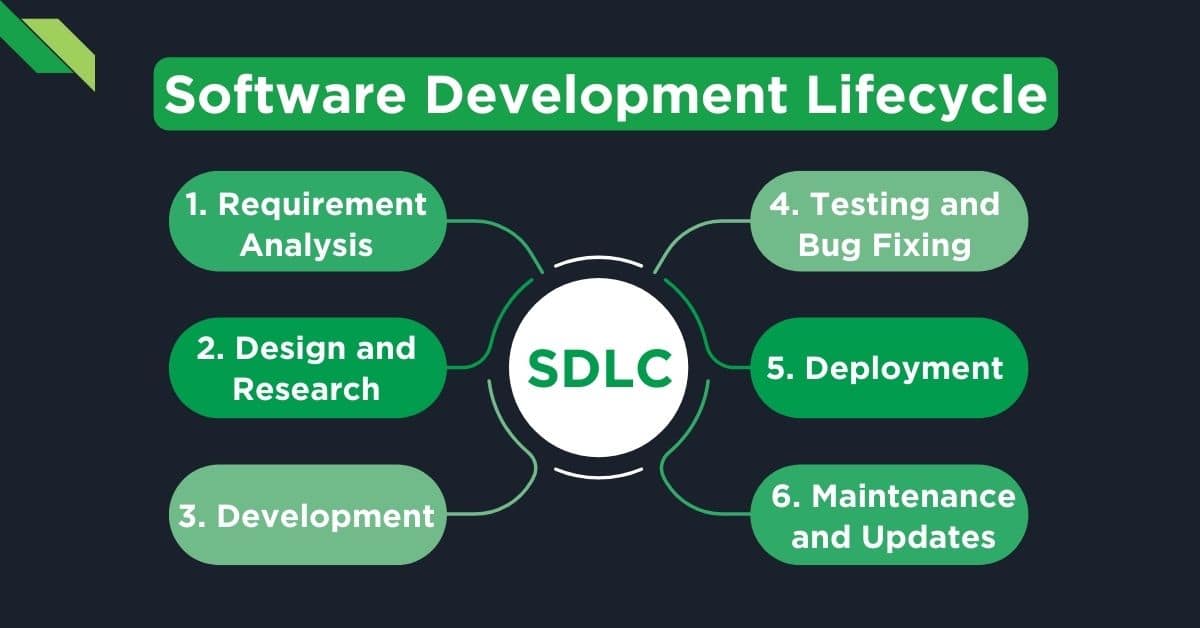 Software Development Lifecycle

1. Requirement Analysis

2. Design and Research

3. Development

SDLC

4. Testing and Bug Fixing

5. Deployment

6. Maintenance and Updates